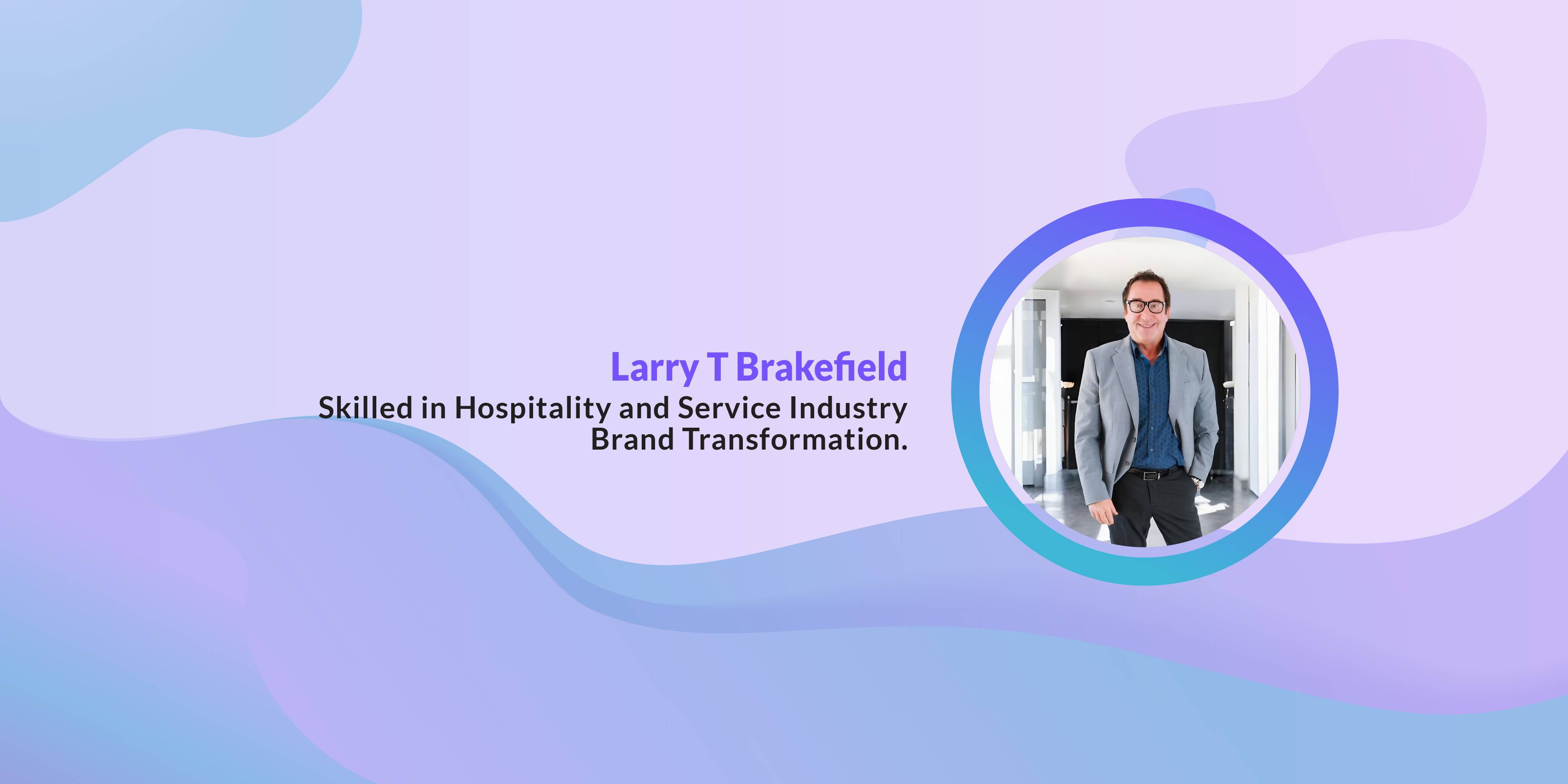 Larry T Brakefield

Skilled in Hospitality and Service Industry Brand Transformation.